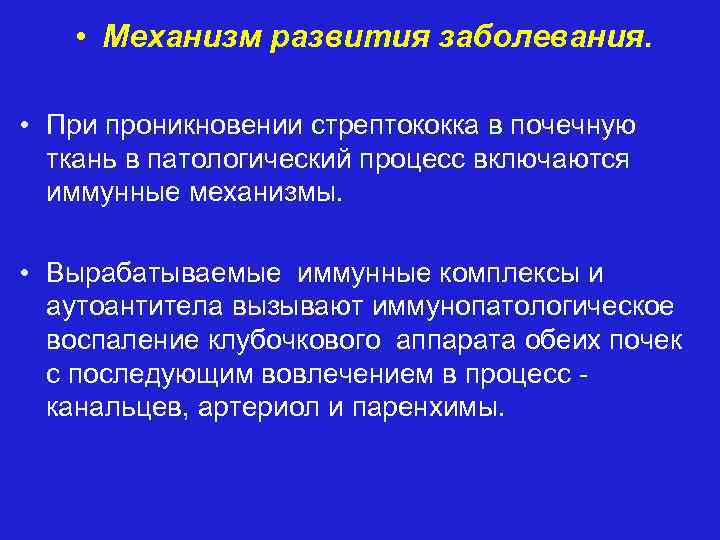 • Механизм развития заболевания.

• При проникновении стрептококка в почечную ткань в патологический процесс включаются иммунные механизмы.

• Вырабатываемые иммунные комплексы и аутоантитела вызывают иммунопатологическое воспаление клубочкового аппарата обеих почек с последующим вовлечением в процесс - канальцев, артериол и паренхимы.